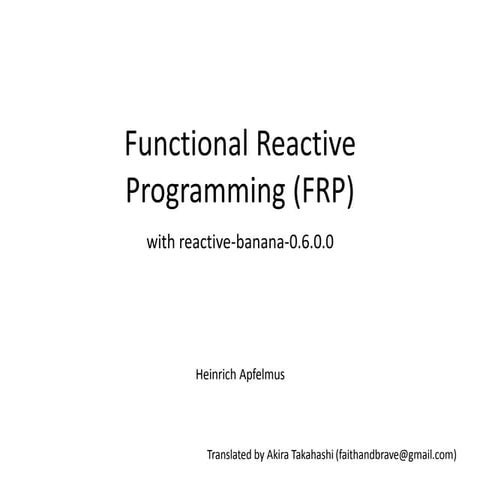 Functional Reactive Programming (FRP)

with reactive-banana-0.6.0.0

Heinrich Apfelmus

Translated by Akira Takahashi (faithandbrave@gmail.com)